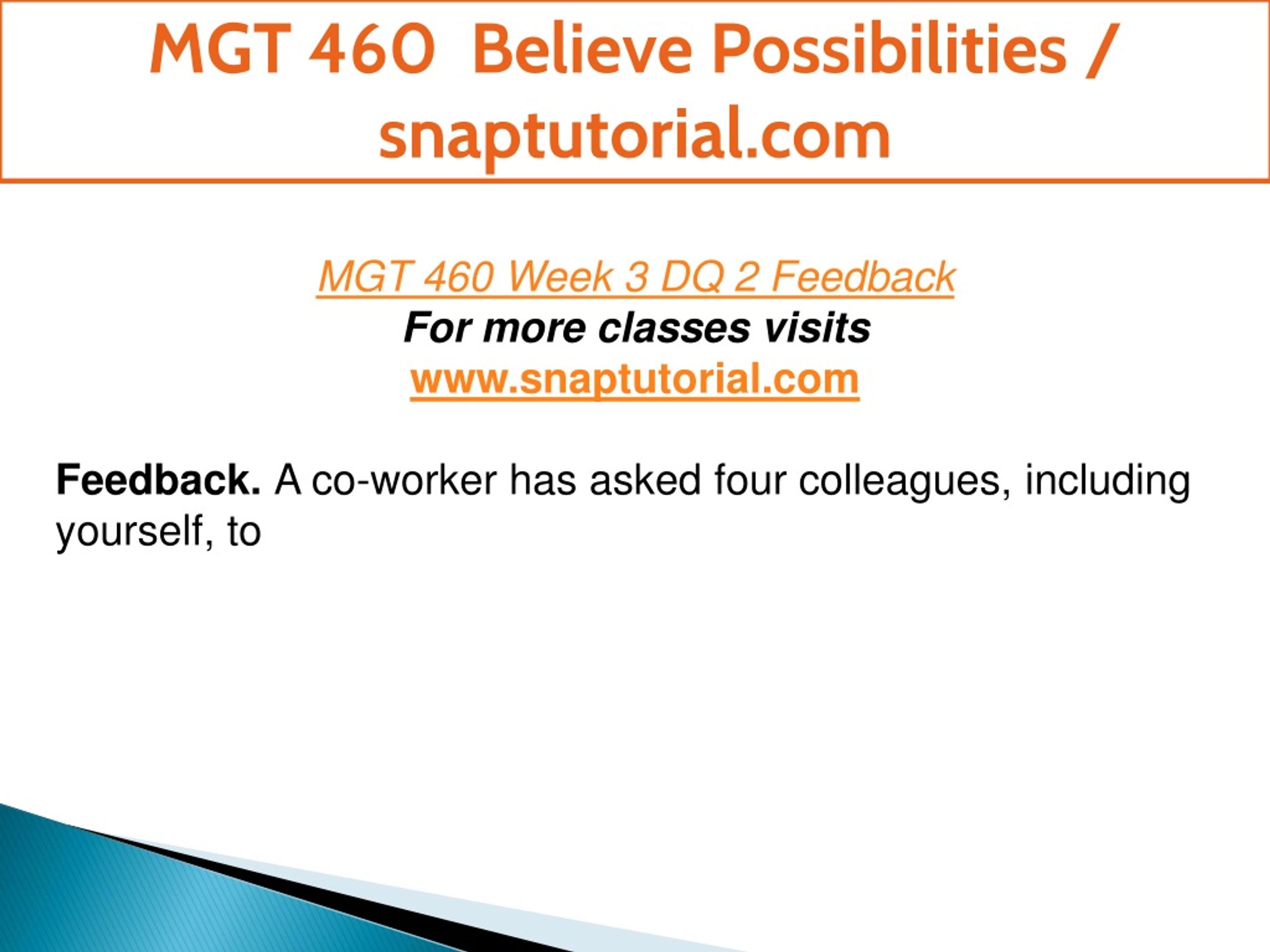 MGT 460 Believe Possibilities / snaptutorial.com

MGT 460 Week 3 DQ 2 Feedback
For more classes visits
www.snaptutorial.com

Feedback. A co-worker has asked four colleagues, including yourself, to